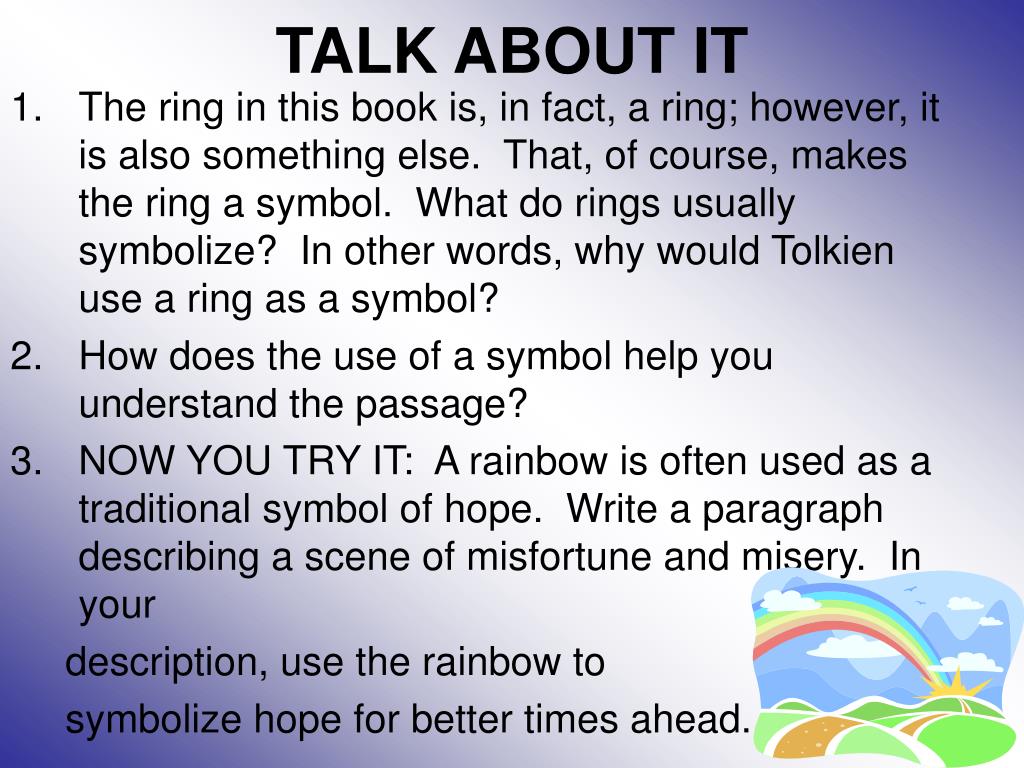 TALK ABOUT IT

1. The ring in this book is, in fact, a ring; however, it is also something else. That, of course, makes the ring a symbol. What do rings usually symbolize? In other words, why would Tolkien use a ring as a symbol?

2. How does the use of a symbol help you understand the passage?

3. NOW YOU TRY IT: A rainbow is often used as a traditional symbol of hope. Write a paragraph describing a scene of misfortune and misery. In your

description, use the rainbow to

symbolize hope for better times ahead.